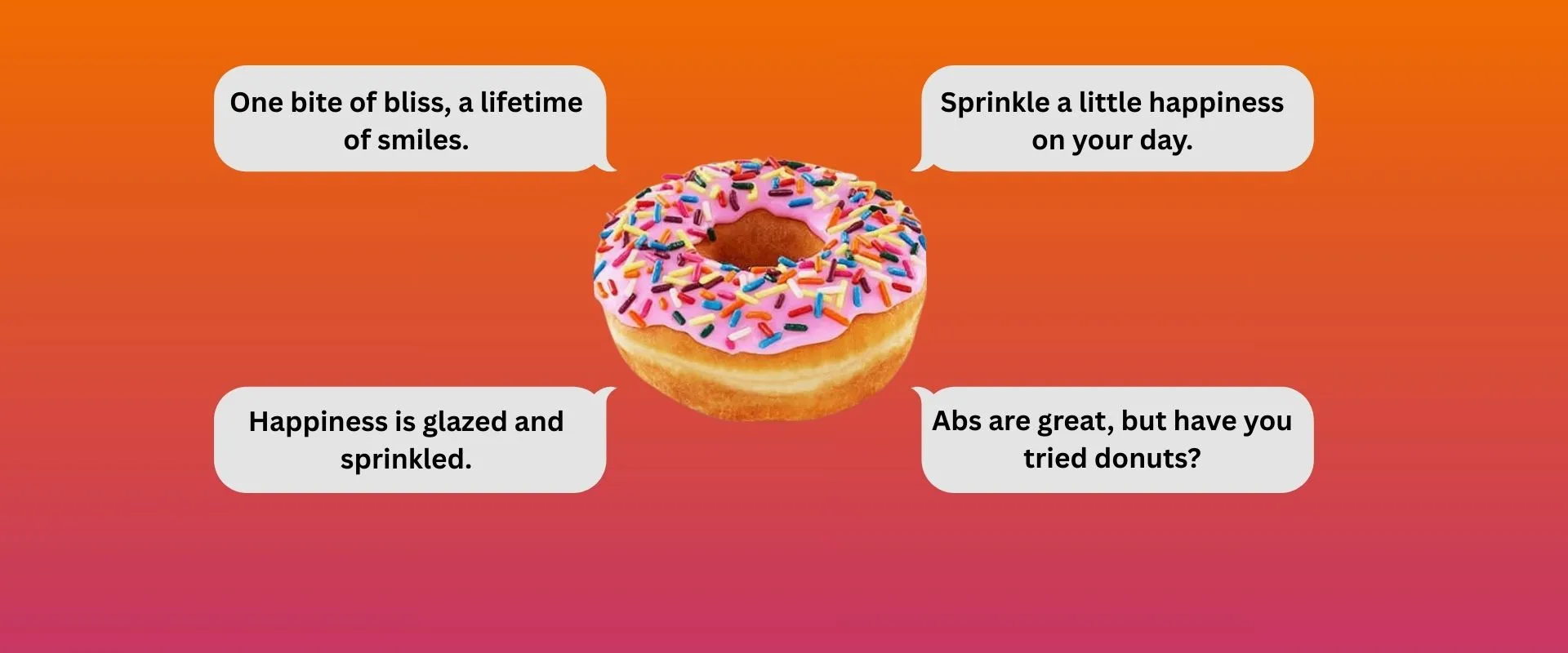 One bite of bliss, a lifetime of smiles.

Sprinkle a little happiness on your day.

Happiness is glazed and sprinkled.

Abs are great, but have you tried donuts?